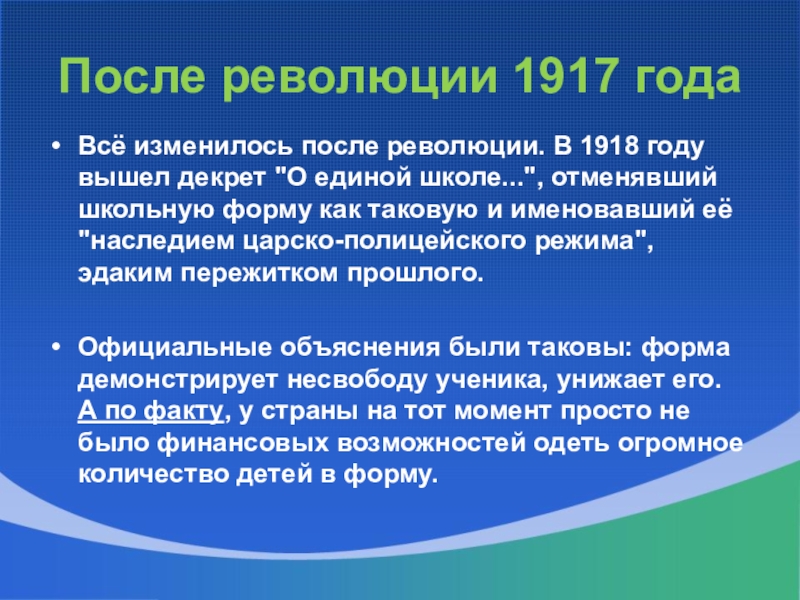 После революции 1917 года

• Всё изменилось после революции. В 1918 году вышел декрет "О единой школе...", отменявший школьную форму как таковую и именовавший её "наследием царско-полицейского режима", эдаким пережитком прошлого.

• Официальные объяснения были таковы: форма демонстрирует несвободу ученика, унижает его. А по факту, у страны на тот момент просто не было финансовых возможностей одеть огромное количество детей в форму.